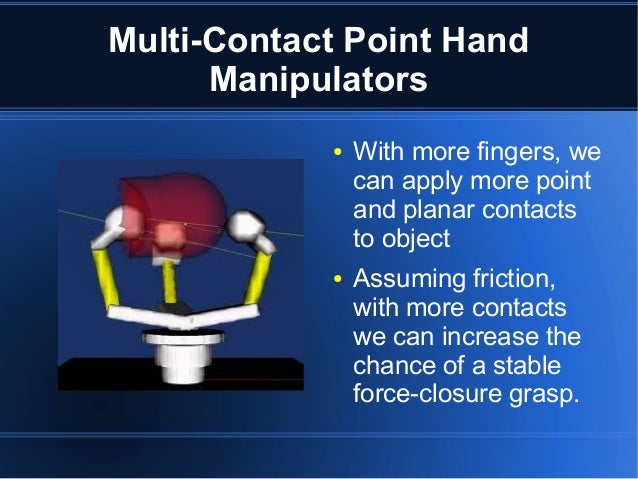 Multi-Contact Point Hand Manipulators

• With more fingers, we can apply more point and planar contacts to object

• Assuming friction, with more contacts we can increase the chance of a stable force-closure grasp.